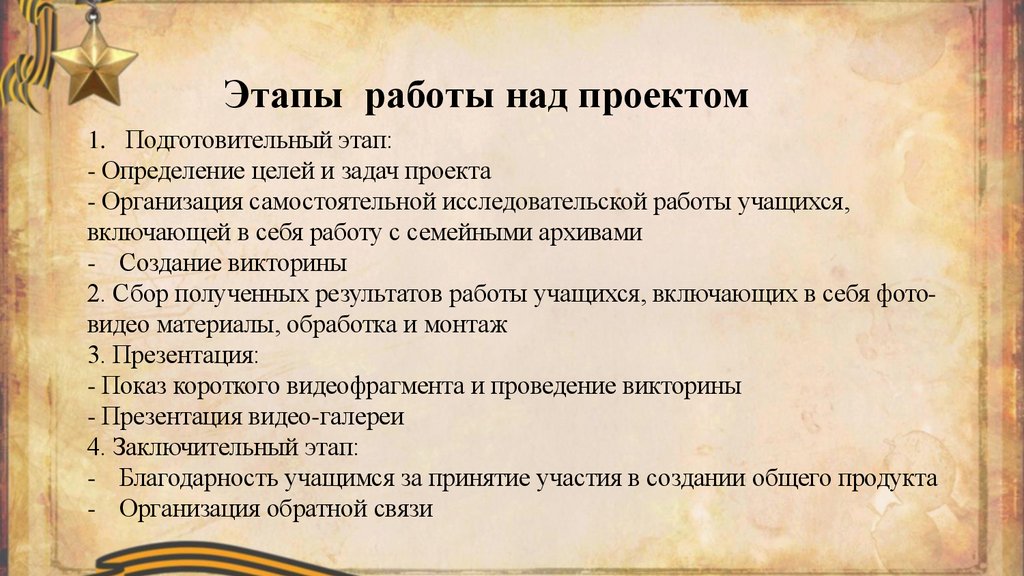 Этапы работы над проектом

1. Подготовительный этап:
- Определение целей и задач проекта
- Организация самостоятельной исследовательской работы учащихся, включающей в себя работу с семейными архивами
- Создание викторины
2. Сбор полученных результатов работы учащихся, включающих в себя фото-видео материалы, обработка и монтаж
3. Презентация:
- Показ короткого видеофрагмента и проведение викторины
- Презентация видео-галереи
4. Заключительный этап:
- Благодарность учащимся за принятие участия в создании общего продукта
- Организация обратной связи